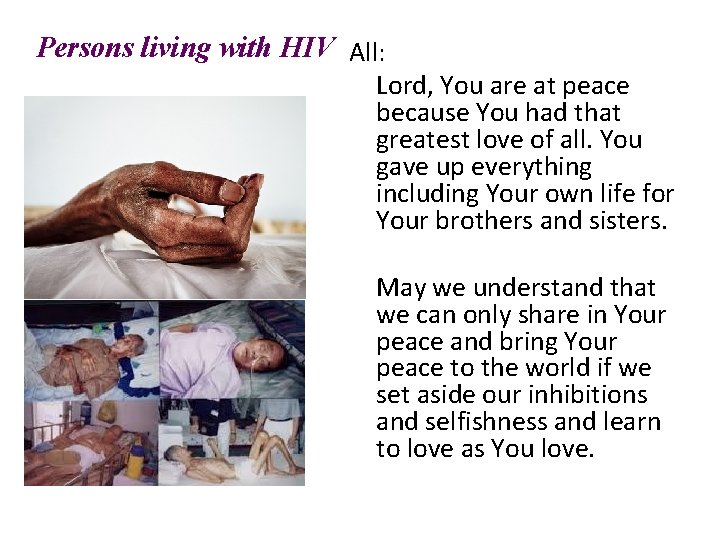 Persons living with HIV

All:

Lord, You are at peace because You had that greatest love of all. You gave up everything including Your own life for Your brothers and sisters.

May we understand that we can only share in Your peace and bring Your peace to the world if we set aside our inhibitions and selfishness and learn to love as You love.